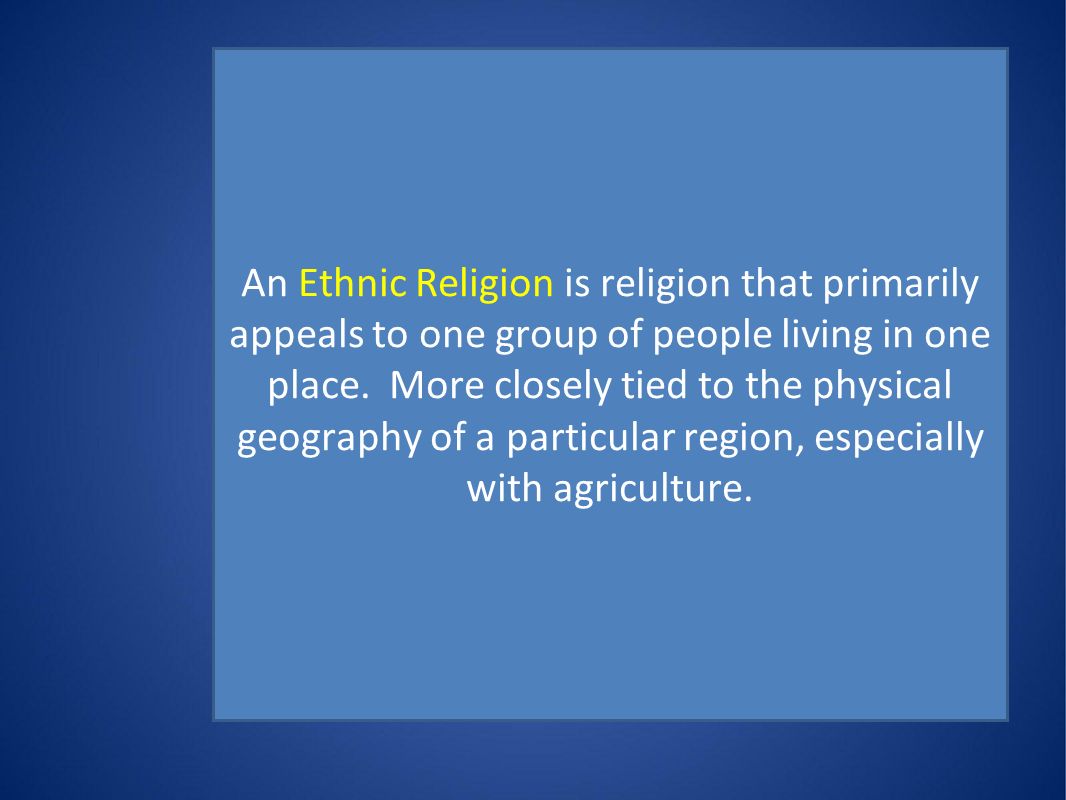 An Ethnic Religion is religion that primarily appeals to one group of people living in one place.  More closely tied to the physical geography of a particular region, especially with agriculture.